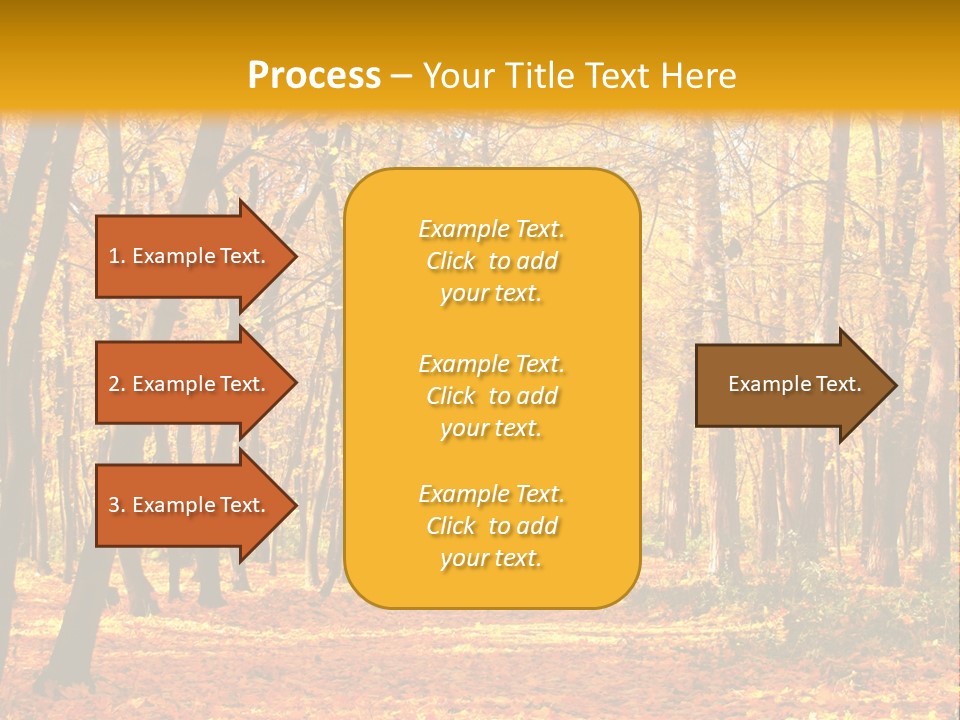 Process – Your Title Text Here

1. Example Text.

2. Example Text.

3. Example Text.

Example Text. Click to add your text.

Example Text. Click to add your text.

Example Text. Click to add your text.

Example Text.